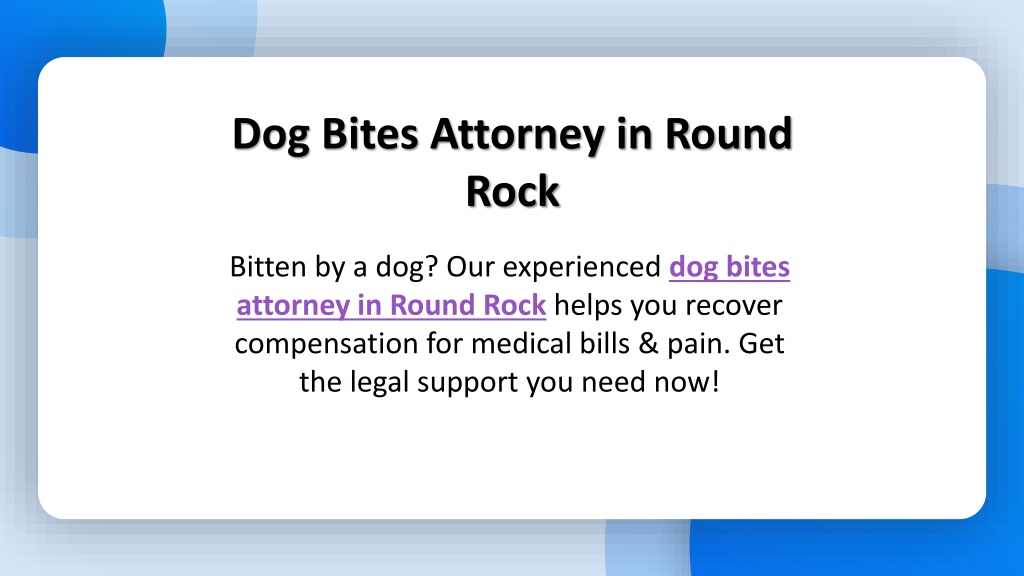 Dog Bites Attorney in Round Rock

Bitten by a dog? Our experienced dog bites attorney in Round Rock helps you recover compensation for medical bills & pain. Get the legal support you need now!